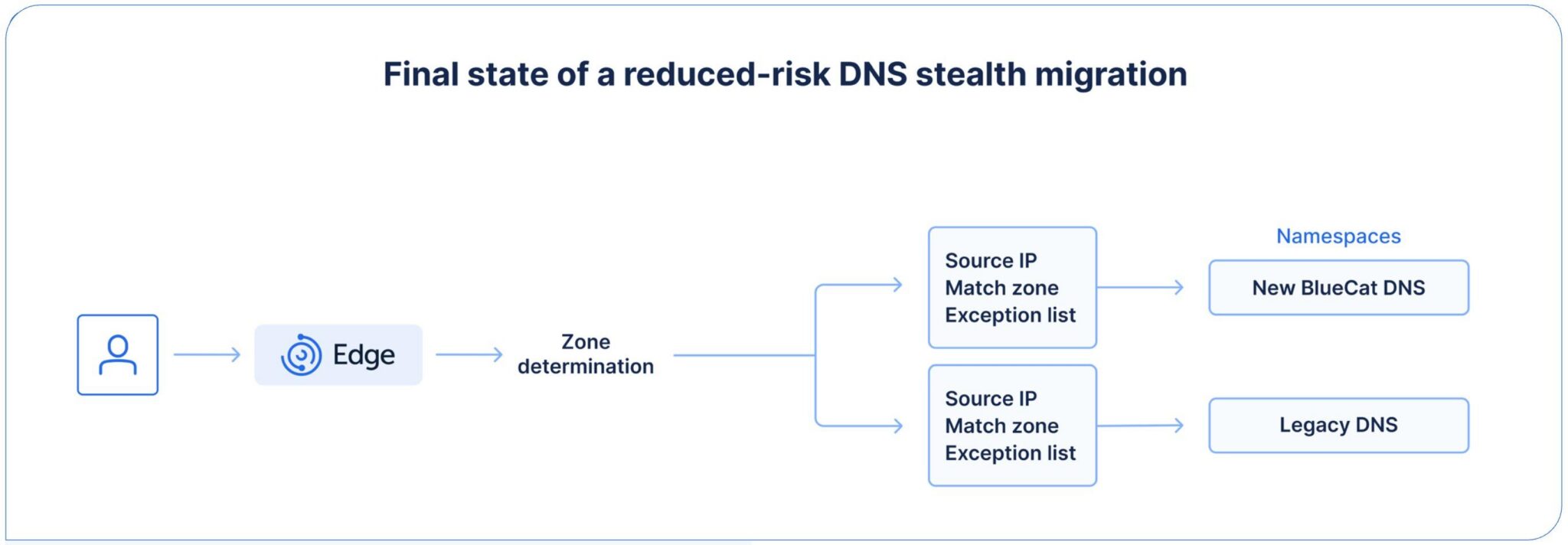 Final state of a reduced-risk DNS stealth migration

Edge

Zone determination

Source IP
Match zone
Exception list

Source IP
Match zone
Exception list

Namespaces

New BlueCat DNS

Legacy DNS